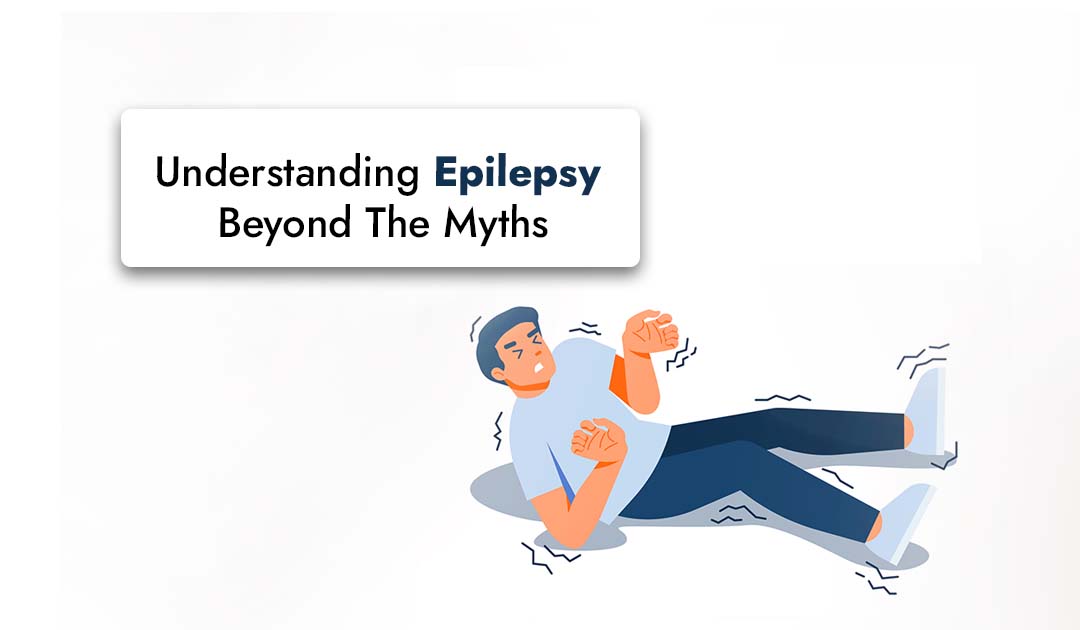 Understanding Epilepsy Beyond The Myths